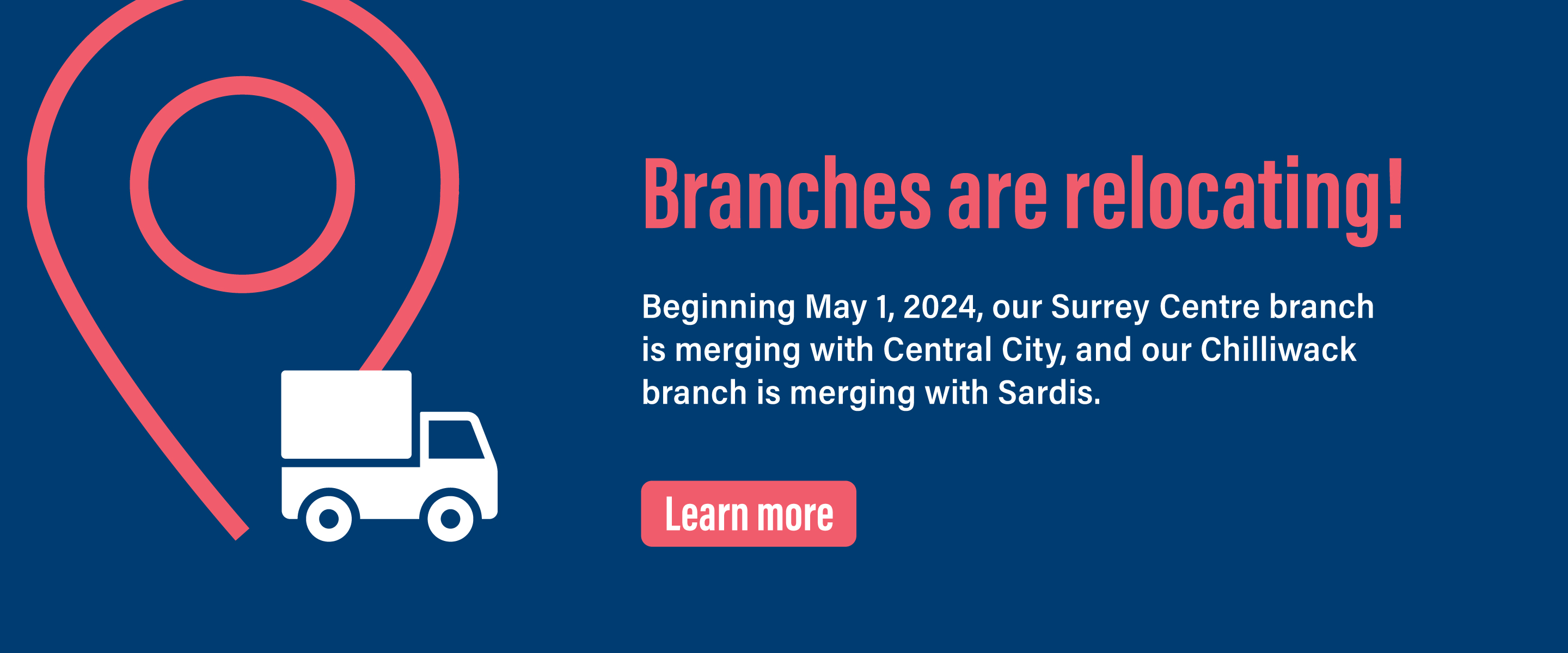 Branches are relocating!

Beginning May 1, 2024, our Surrey Centre branch is merging with Central City, and our Chilliwack branch is merging with Sardis.

Learn more